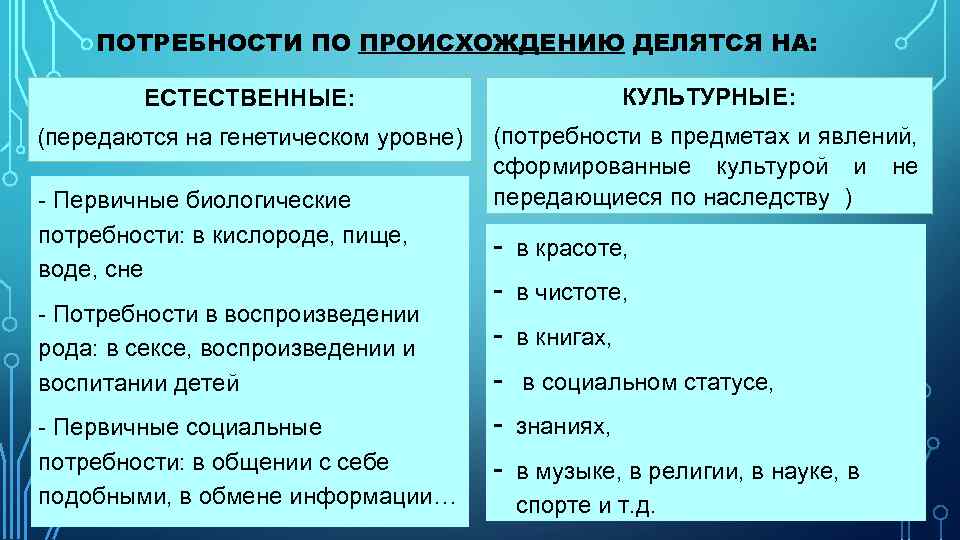 ПОТРЕБНОСТИ ПО ПРОИСХОЖДЕНИЮ ДЕЛЯТСЯ НА:

ЕСТЕСТВЕННЫЕ:

(передаются на генетическом уровне)

- Первичные биологические потребности: в кислороде, пище, воде, сне

- Потребности в воспроизведении рода: в сексе, воспроизведении и воспитании детей

- Первичные социальные потребности: в общении с себе подобными, в обмене информации…

КУЛЬТУРНЫЕ:

(потребности в предметах и явлений, сформированные культурой и не передающиеся по наследству )

- в красоте,
- в чистоте,
- в книгах,
- в социальном статусе,
- знаниях,
- в музыке, в религии, в науке, в спорте и т.д.